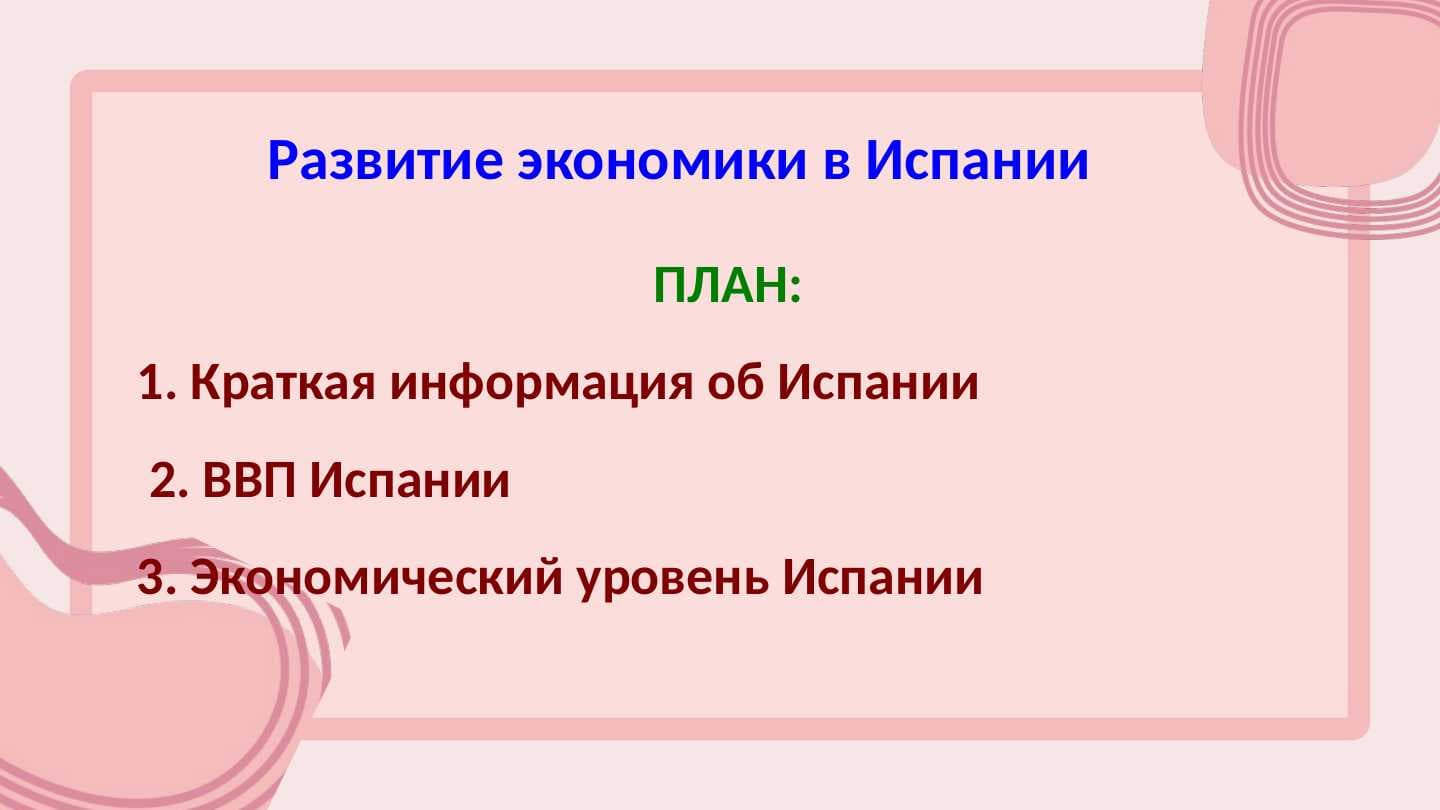 Развитие экономики в Испании

ПЛАН:

1. Краткая информация об Испании

2. ВВП Испании

3. Экономический уровень Испании